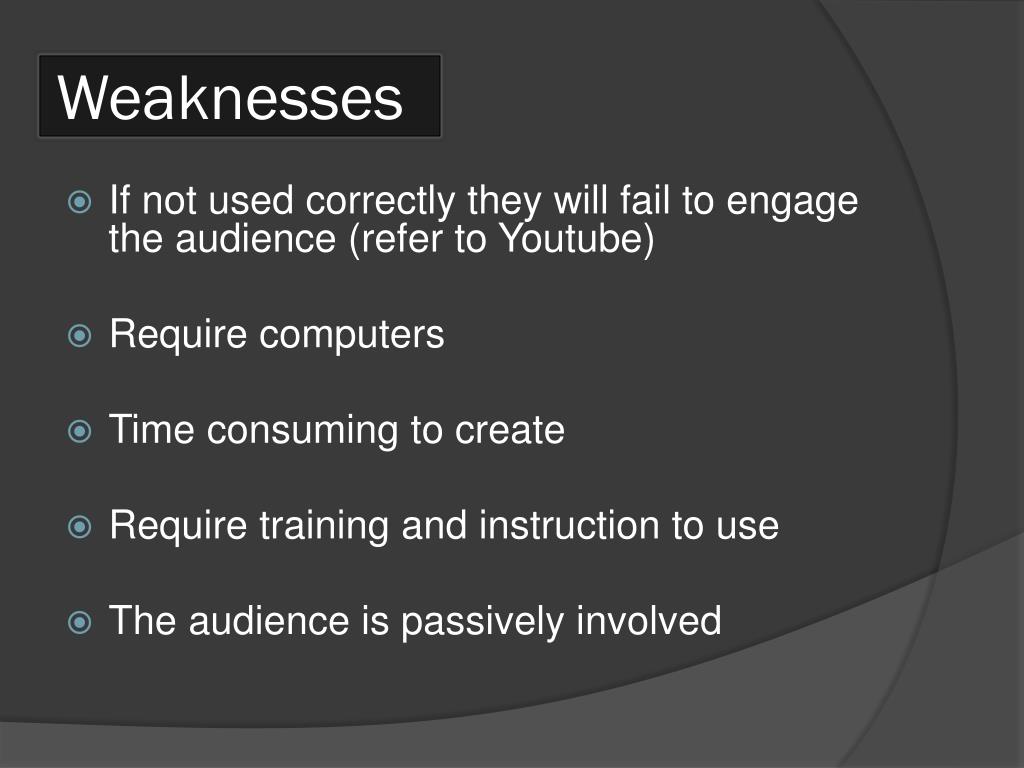 Weaknesses

If not used correctly they will fail to engage the audience (refer to Youtube)

Require computers

Time consuming to create

Require training and instruction to use

The audience is passively involved